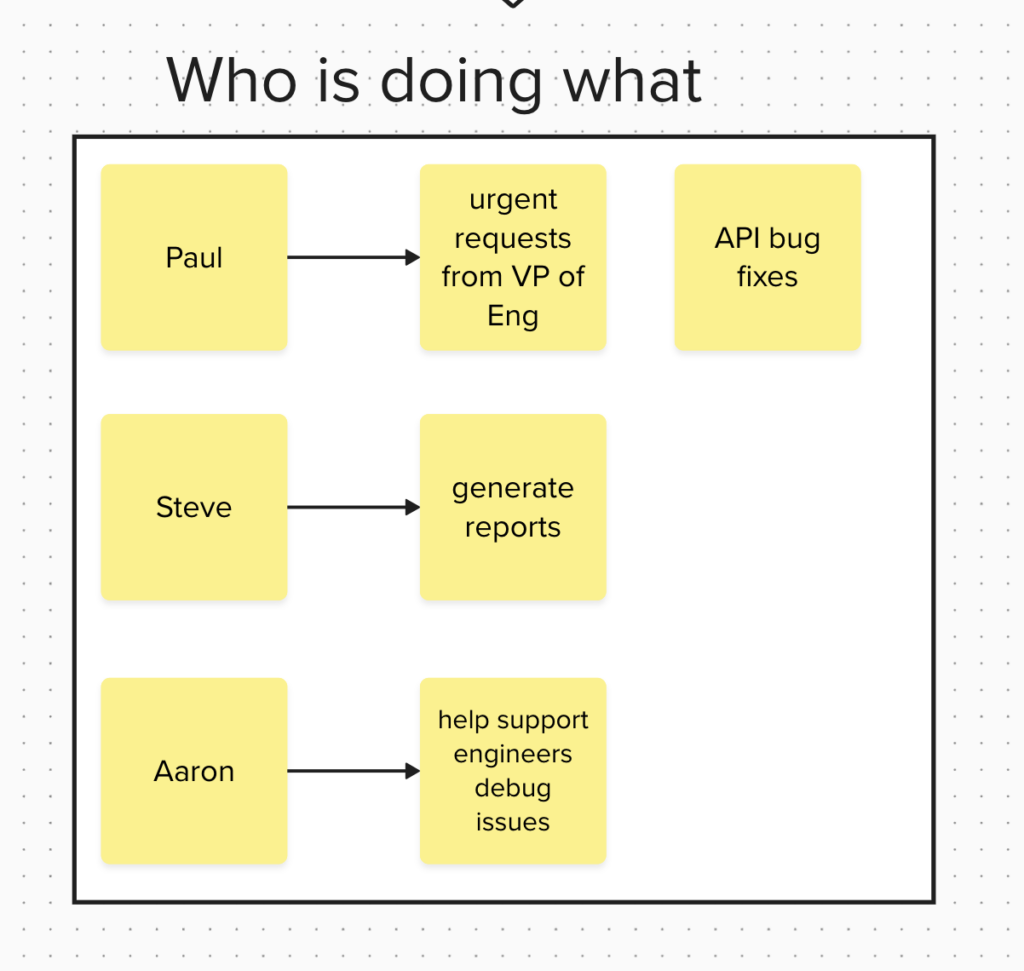 Who is doing what

Paul

urgent requests from VP of Eng

API bug fixes

Steve

generate reports

Aaron

help support engineers debug issues